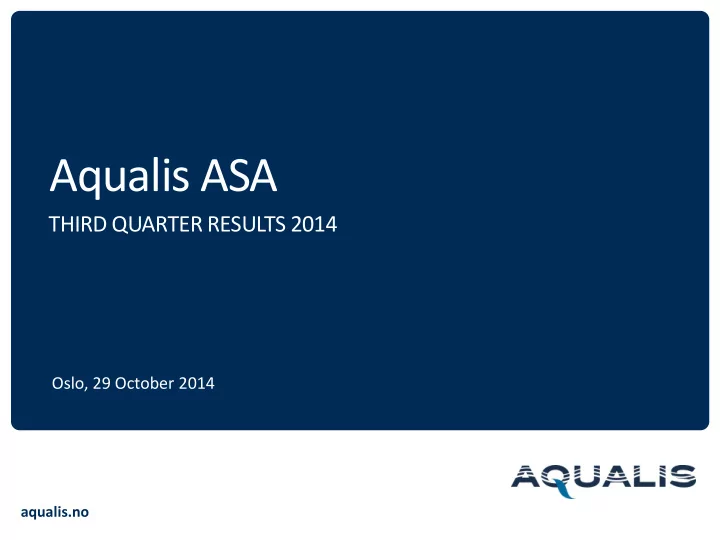 Aqualis ASA

THIRD QUARTER RESULTS 2014

Oslo, 29 October 2014

AQUALIS

aqualis.no